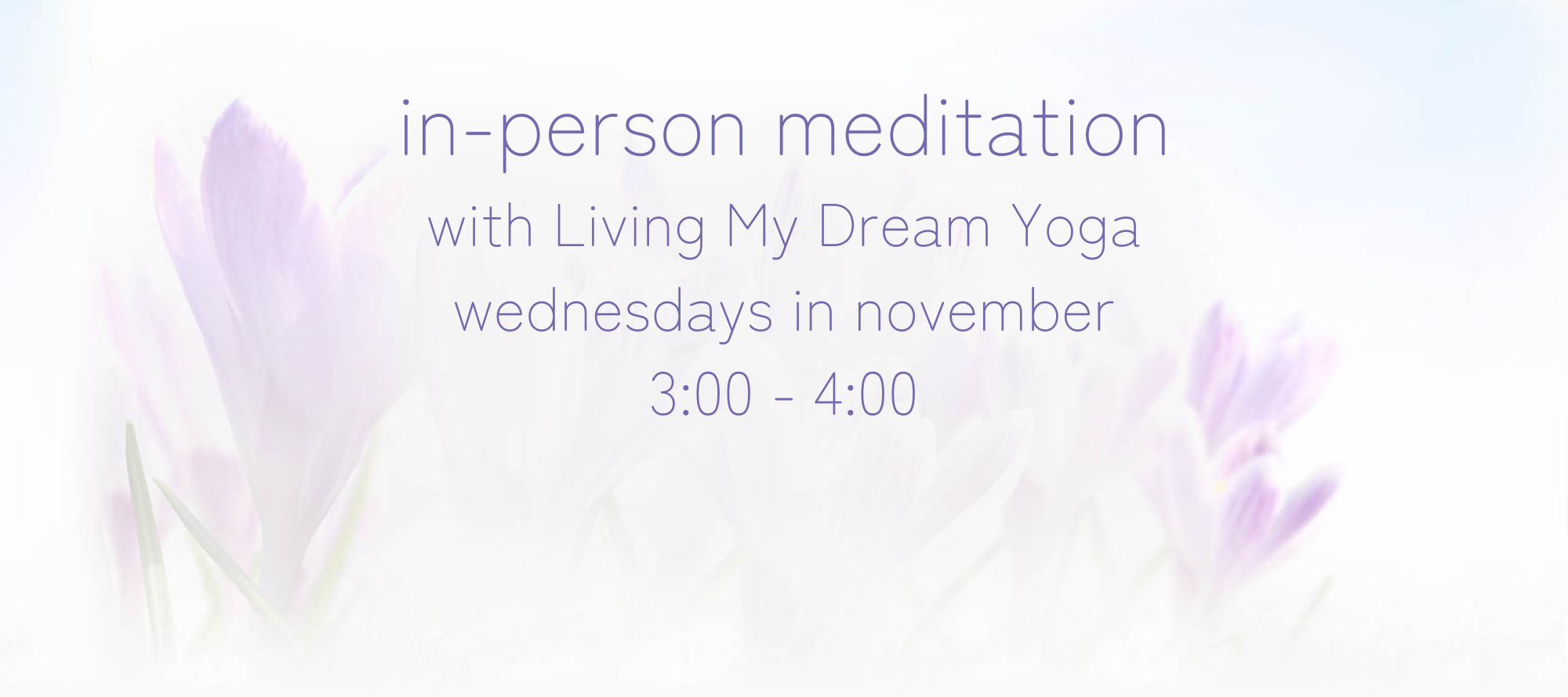 in-person meditation
with Living My Dream Yoga
wednesdays in november
3:00 - 4:00